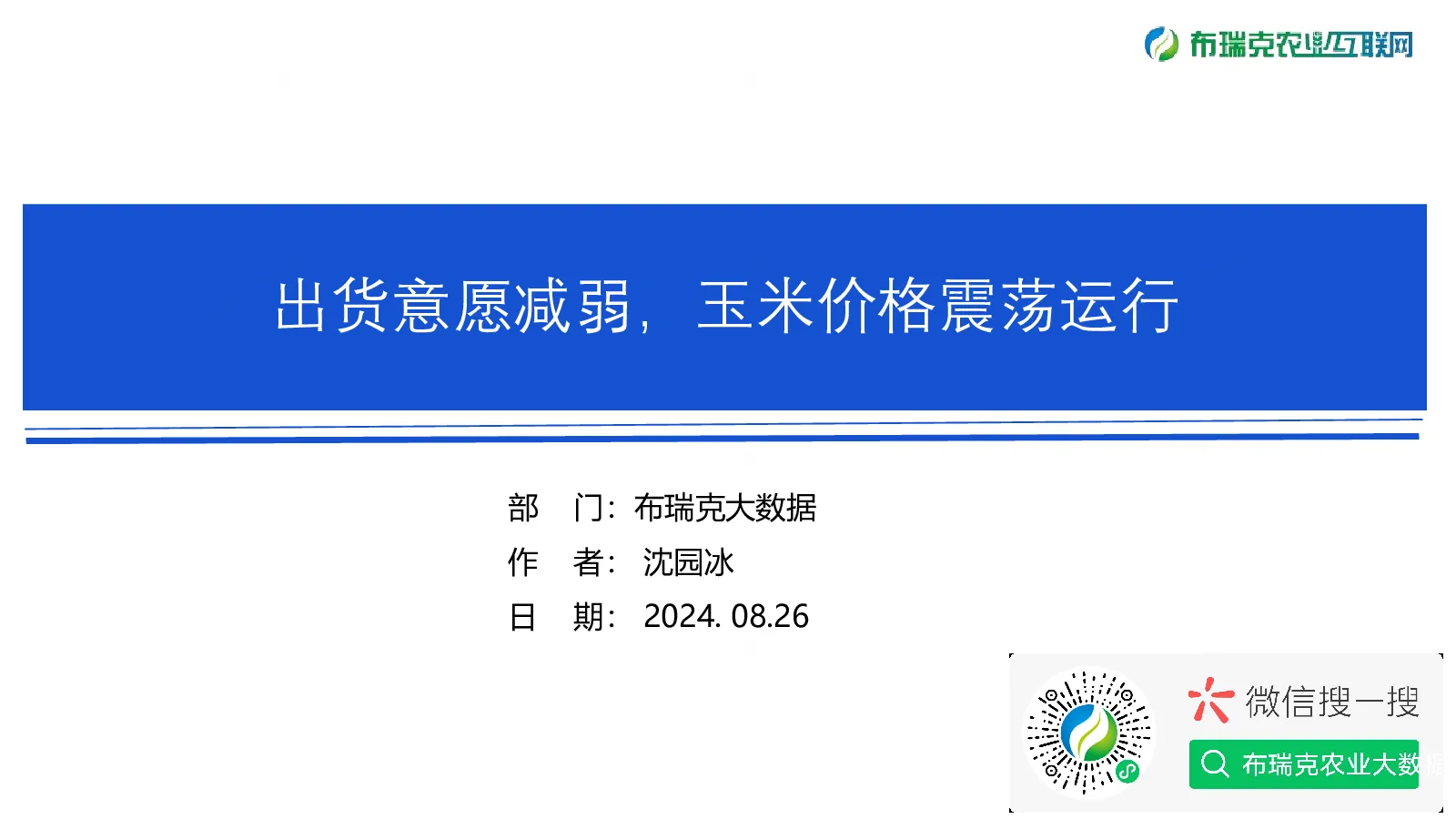 布瑞克农业互联网

出货意愿减弱，玉米价格震荡运行

部　门：布瑞克大数据
作　者：沈园冰
日　期：2024. 08.26

微信搜一搜
布瑞克农业大数据